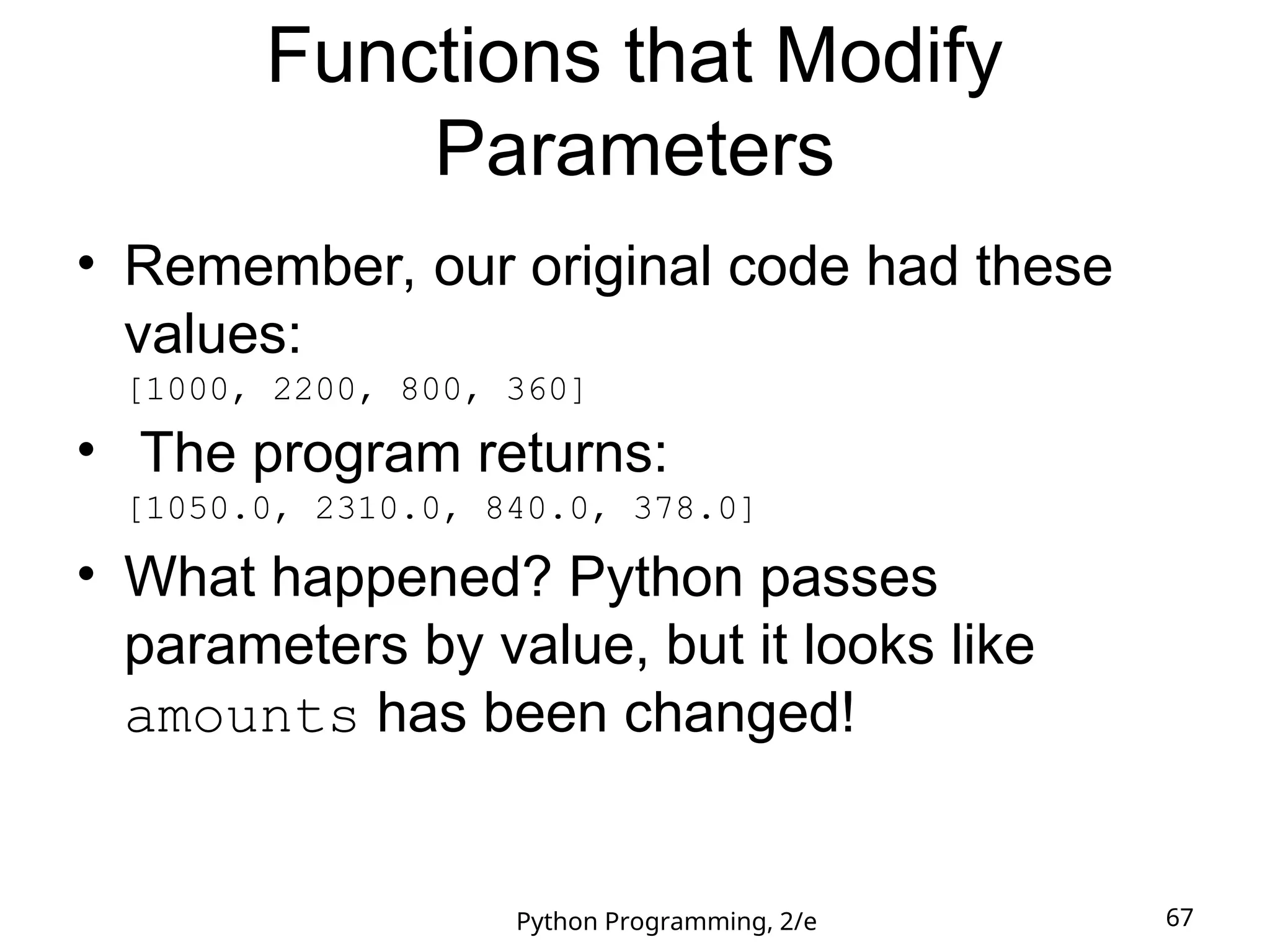 Functions that Modify Parameters

• Remember, our original code had these values:
[1000, 2200, 800, 360]

• The program returns:
[1050.0, 2310.0, 840.0, 378.0]

• What happened? Python passes parameters by value, but it looks like amounts has been changed!

Python Programming, 2/e

67